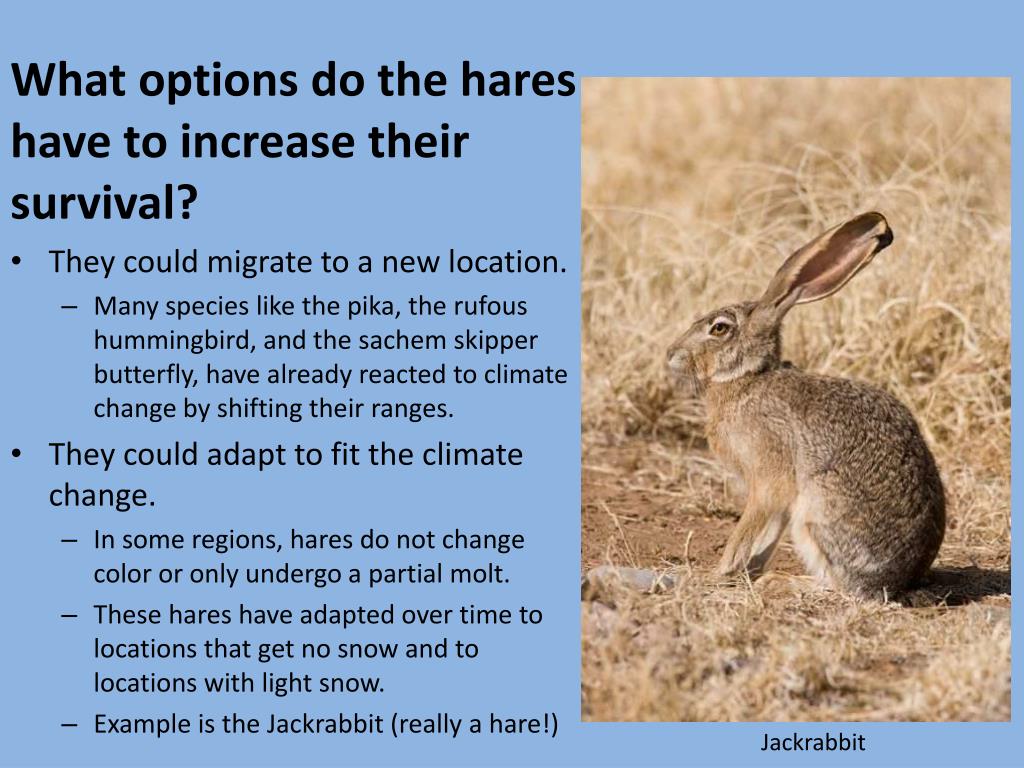 What options do the hares have to increase their survival?

• They could migrate to a new location.
  – Many species like the pika, the rufous hummingbird, and the sachem skipper butterfly, have already reacted to climate change by shifting their ranges.
• They could adapt to fit the climate change.
  – In some regions, hares do not change color or only undergo a partial molt.
  – These hares have adapted over time to locations that get no snow and to locations with light snow.
  – Example is the Jackrabbit (really a hare!)

Jackrabbit